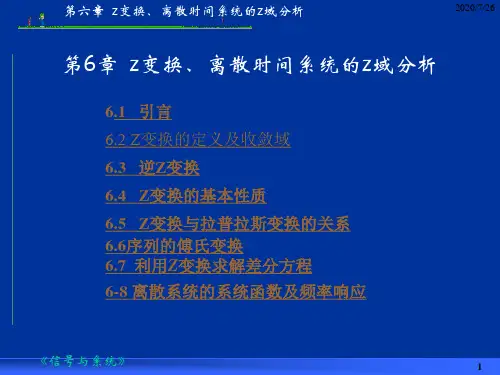 第六章 Z变换、离散时间系统的Z域分析

2020/7/26

第6章 Z变换、离散时间系统的Z域分析

6.1 引言

6.2 Z变换的定义及收敛域

6.3 逆Z变换

6.4 Z变换的基本性质

6.5 Z变换与拉普拉斯变换的关系

6.6序列的傅氏变换

6.7 利用Z变换求解差分方程

6-8 离散系统的系统函数及频率响应

《信号与系统》

1